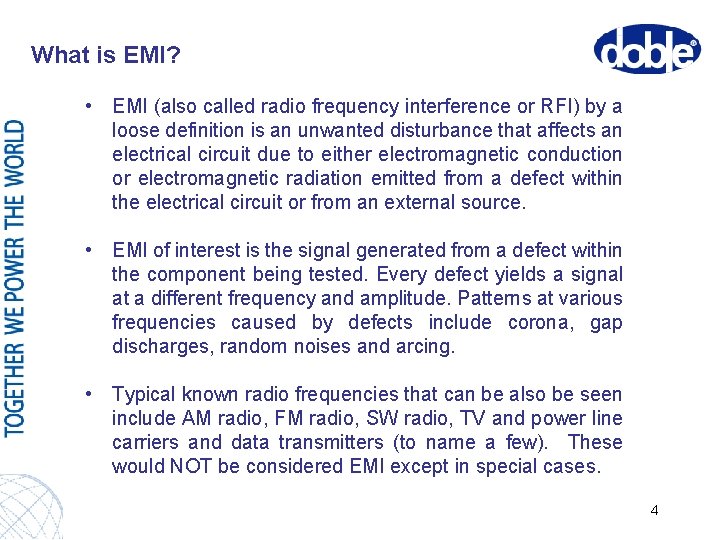 What is EMI?

doble

TOGETHER WE POWER THE WORLD

• EMI (also called radio frequency interference or RFI) by a loose definition is an unwanted disturbance that affects an electrical circuit due to either electromagnetic conduction or electromagnetic radiation emitted from a defect within the electrical circuit or from an external source.

• EMI of interest is the signal generated from a defect within the component being tested. Every defect yields a signal at a different frequency and amplitude. Patterns at various frequencies caused by defects include corona, gap discharges, random noises and arcing.

• Typical known radio frequencies that can be also be seen include AM radio, FM radio, SW radio, TV and power line carriers and data transmitters (to name a few). These would NOT be considered EMI except in special cases.

4